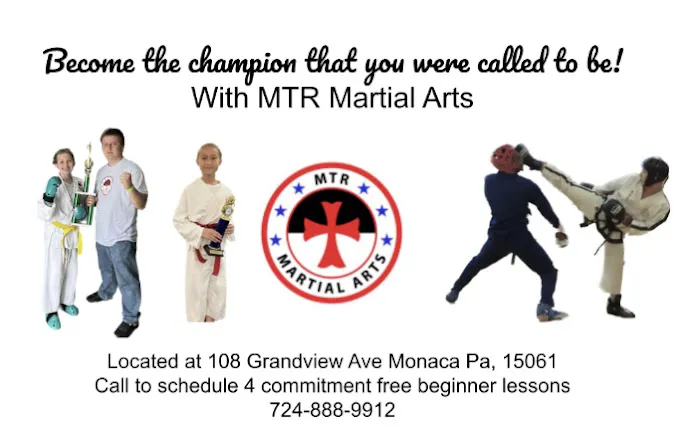 Become the champion that you were called to be!
With MTR Martial Arts

MTR
MARTIAL ARTS

Located at 108 Grandview Ave Monaca Pa, 15061
Call to schedule 4 commitment free beginner lessons
724-888-9912